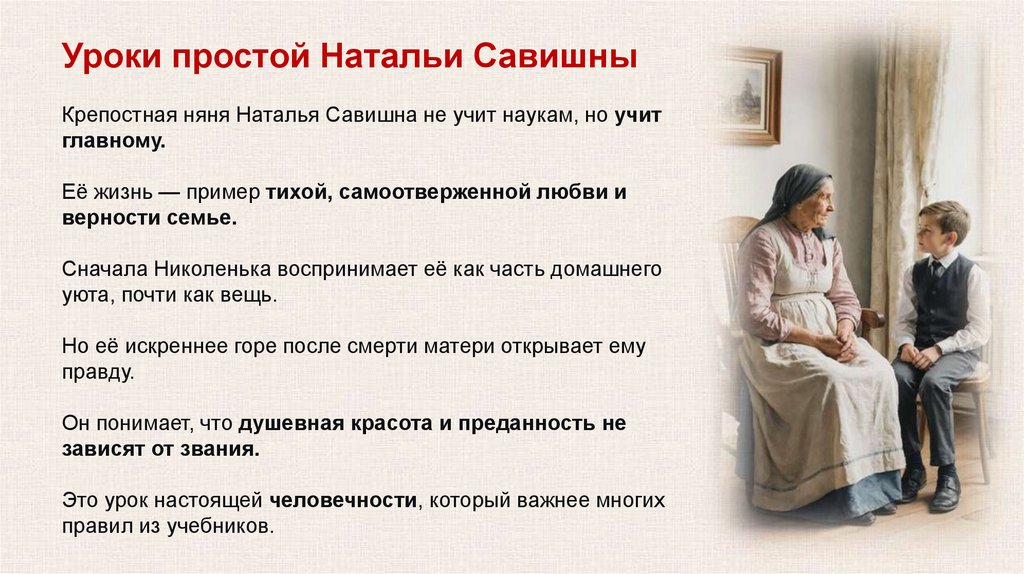 Уроки простой Натальи Савишны

Крепостная няня Наталья Савишна не учит наукам, но учит главному.

Её жизнь — пример тихой, самоотверженной любви и верности семье.

Сначала Николенька воспринимает её как часть домашнего уюта, почти как вещь.

Но её искреннее горе после смерти матери открывает ему правду.

Он понимает, что душевная красота и преданность не зависят от звания.

Это урок настоящей человечности, который важнее многих правил из учебников.